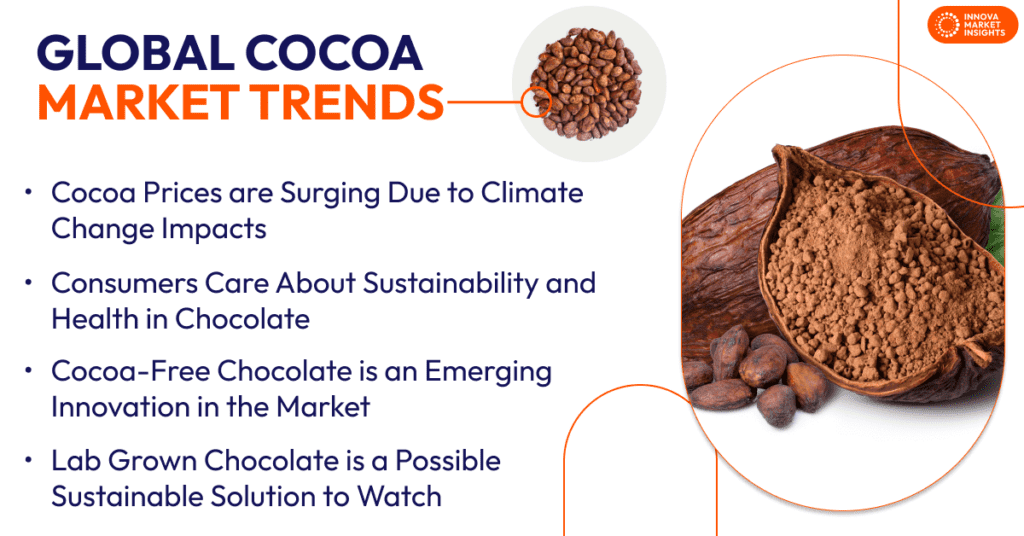 GLOBAL COCOA
MARKET TRENDS

INNOVA MARKET INSIGHTS

• Cocoa Prices are Surging Due to Climate Change Impacts

• Consumers Care About Sustainability and Health in Chocolate

• Cocoa-Free Chocolate is an Emerging Innovation in the Market

• Lab Grown Chocolate is a Possible Sustainable Solution to Watch